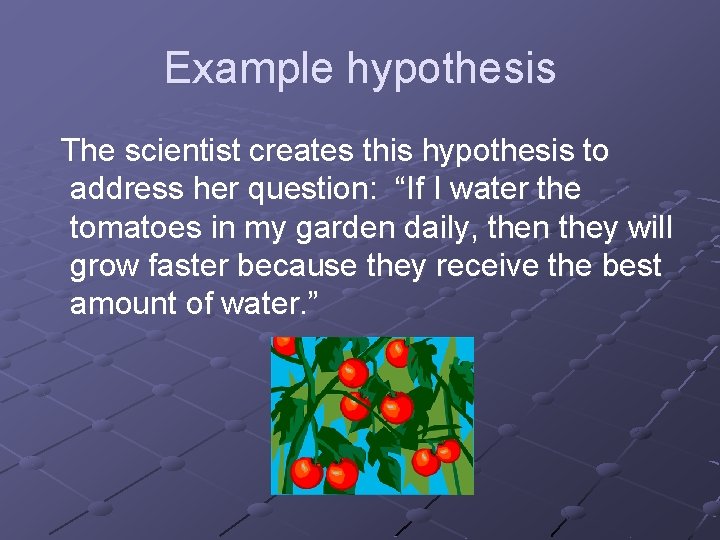 Example hypothesis

The scientist creates this hypothesis to address her question: “If I water the tomatoes in my garden daily, then they will grow faster because they receive the best amount of water.”